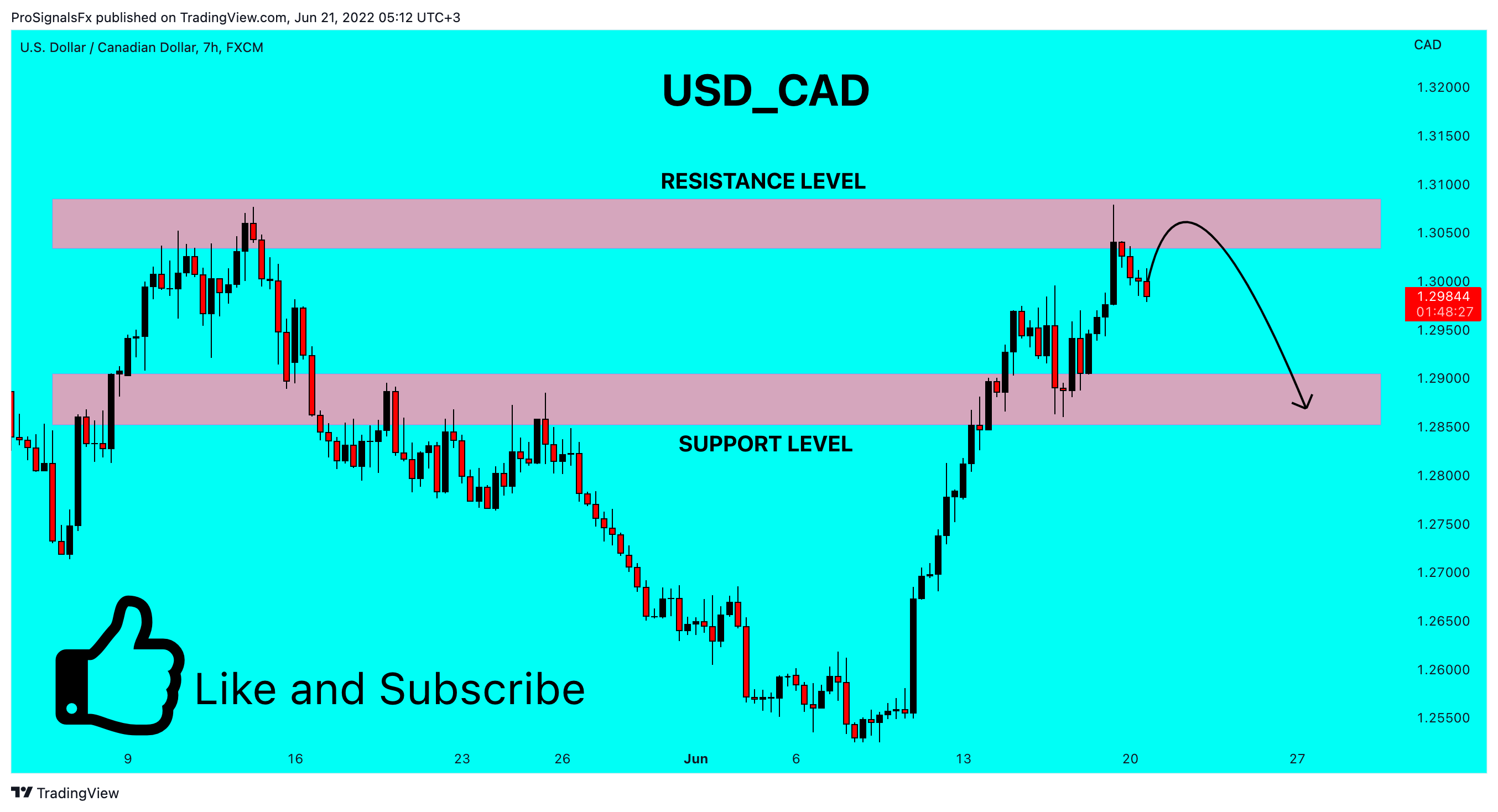 ProSignalsFx published on TradingView.com, Jun 21, 2022 05:12 UTC+3

U.S. Dollar / Canadian Dollar, 7h, FXCM

CAD

USD_CAD

RESISTANCE LEVEL

SUPPORT LEVEL

Like and Subscribe

1.32000
1.31500
1.31000
1.30500
1.30000
1.29844
01:48:27
1.29500
1.29000
1.28500
1.28000
1.27500
1.27000
1.26500
1.26000
1.25500

9
16
23
26
Jun
6
13
20
27

TradingView